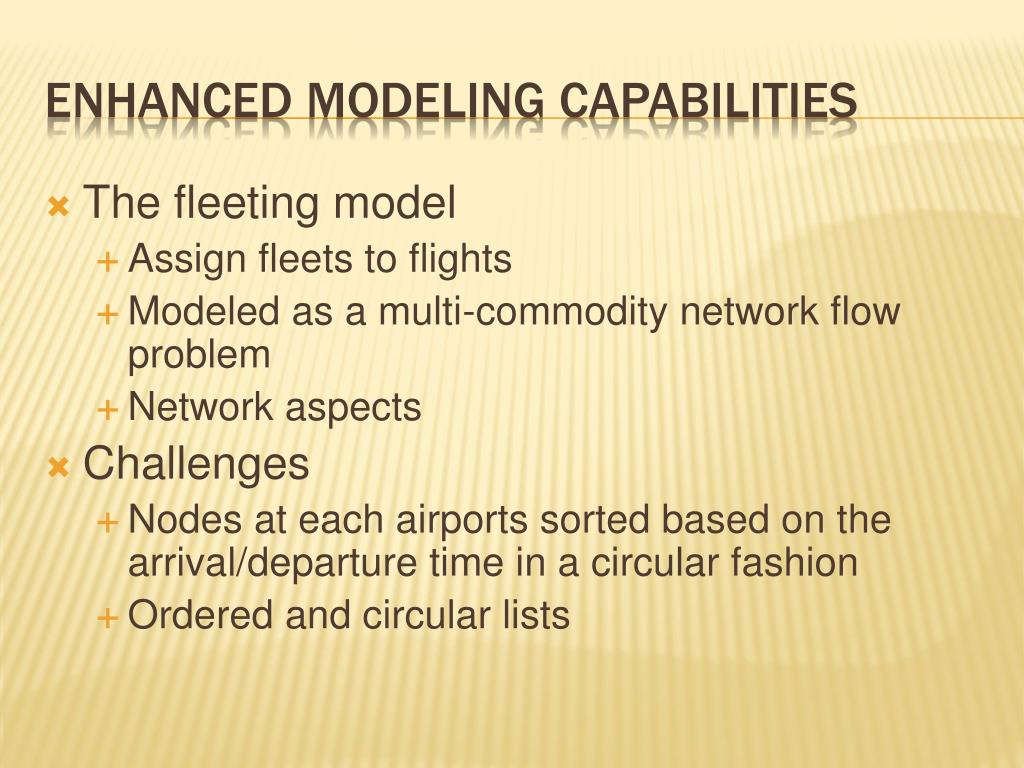 ENHANCED MODELING CAPABILITIES

The fleeting model
Assign fleets to flights
Modeled as a multi-commodity network flow problem
Network aspects

Challenges
Nodes at each airports sorted based on the arrival/departure time in a circular fashion
Ordered and circular lists